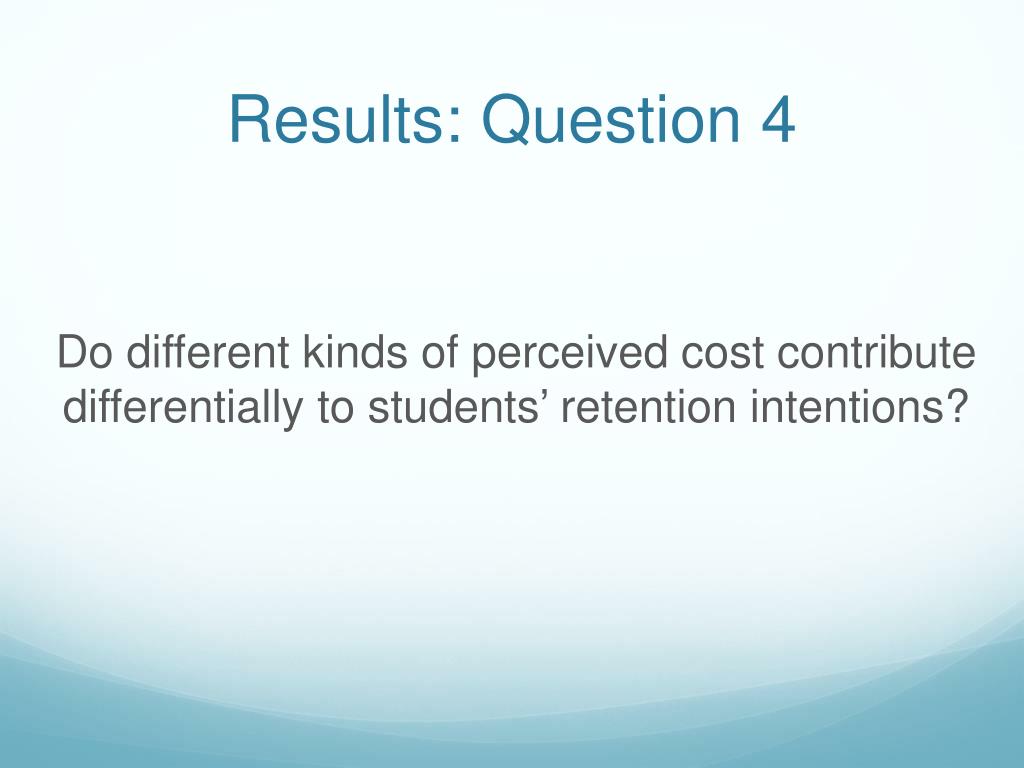 Results: Question 4

Do different kinds of perceived cost contribute differentially to students’ retention intentions?